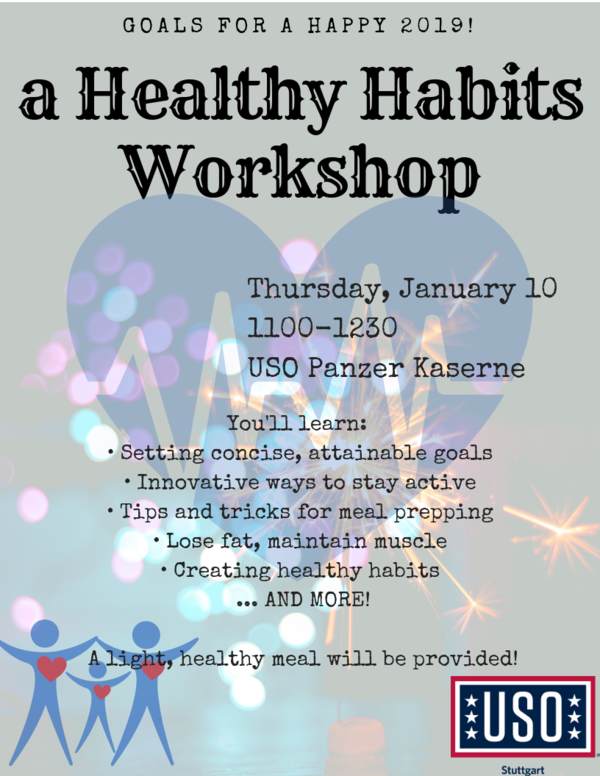 GOALS FOR A HAPPY 2019!

a Healthy Habits Workshop

Thursday, January 10
1100-1230
USO Panzer Kaserne

You'll learn:
• Setting concise, attainable goals
• Innovative ways to stay active
• Tips and tricks for meal prepping
• Lose fat, maintain muscle
• Creating healthy habits
... AND MORE!

A light, healthy meal will be provided!

USO
Stuttgart